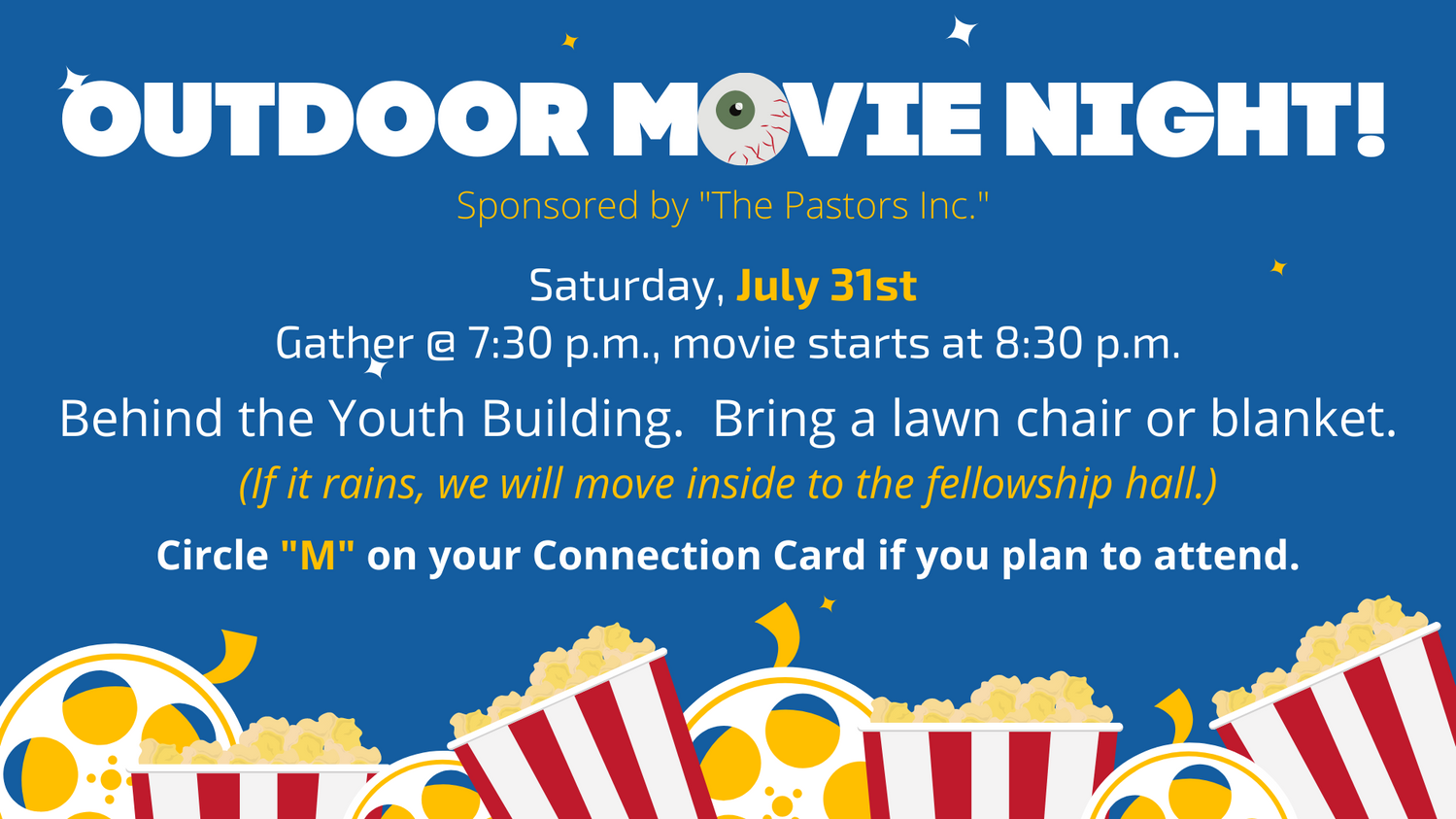 OUTDOOR MOVIE NIGHT!

Sponsored by "The Pastors Inc."

Saturday, July 31st
Gather @ 7:30 p.m., movie starts at 8:30 p.m.

Behind the Youth Building.  Bring a lawn chair or blanket.

(If it rains, we will move inside to the fellowship hall.)

Circle "M" on your Connection Card if you plan to attend.